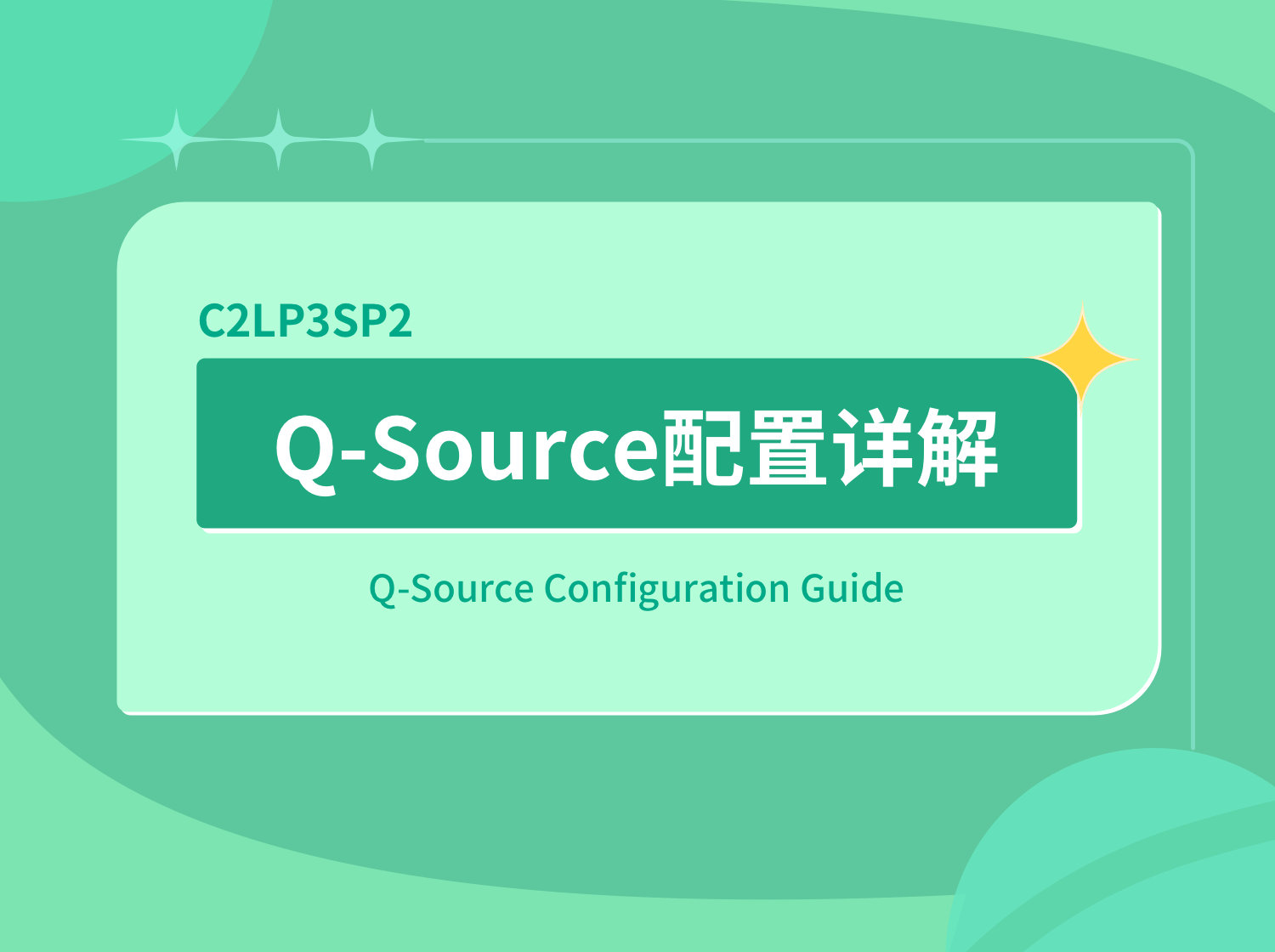 C2LP3SP2

Q-Source配置详解

Q-Source Configuration Guide